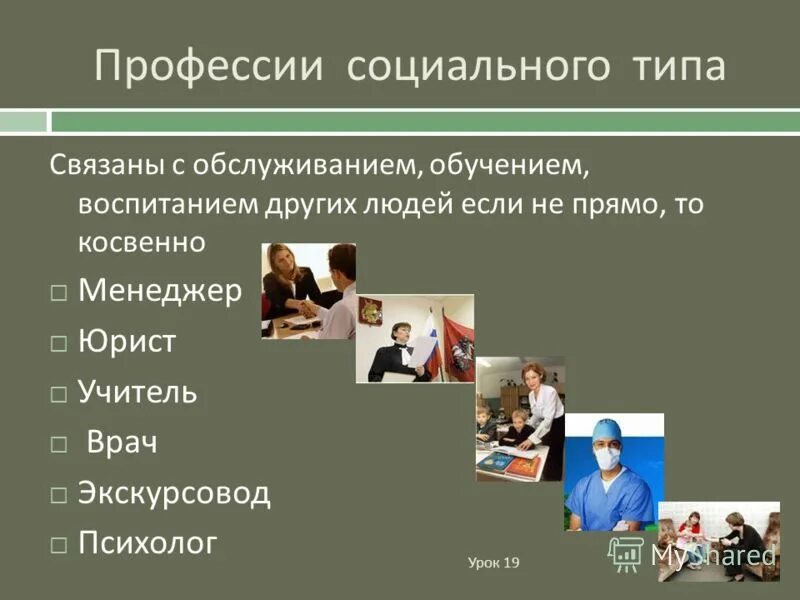 Профессии социального типа

Связаны с обслуживанием, обучением, воспитанием других людей если не прямо, то косвенно

□ Менеджер
□ Юрист
□ Учитель
□ Врач
□ Экскурсовод
□ Психолог

Урок 19

MyShared